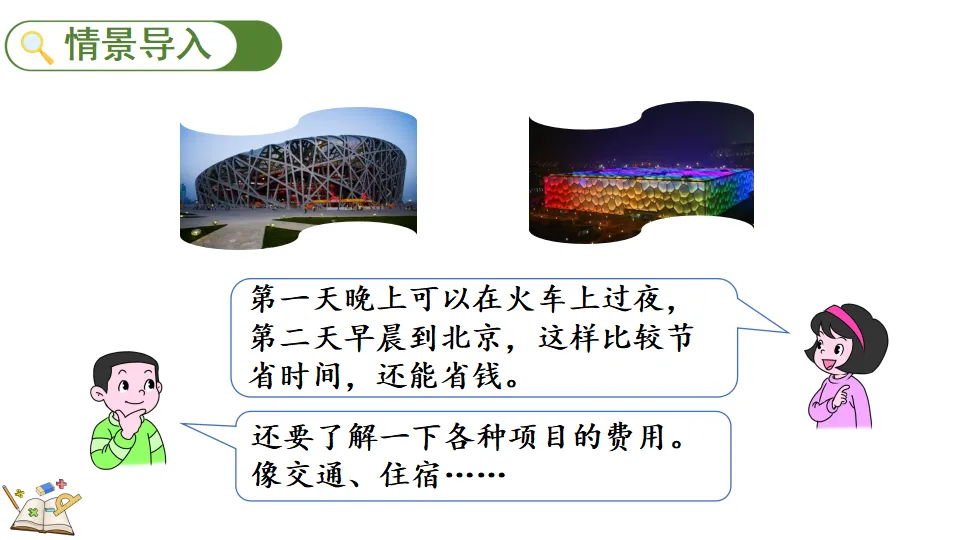 情景导入

第一天晚上可以在火车上过夜，第二天早晨到北京，这样比较节省时间，还能省钱。

还要了解一下各种项目的费用。像交通、住宿……